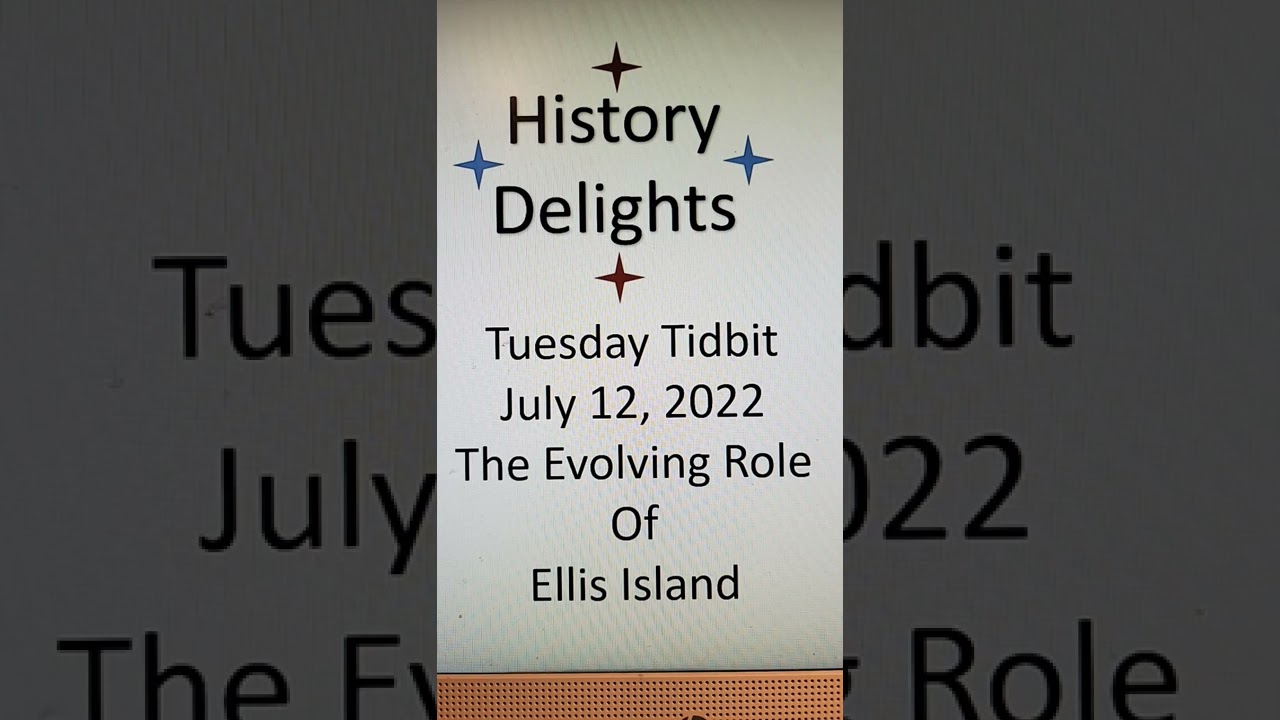 History Delights

Tuesday Tidbit
July 12, 2022
The Evolving Role
Of
Ellis Island